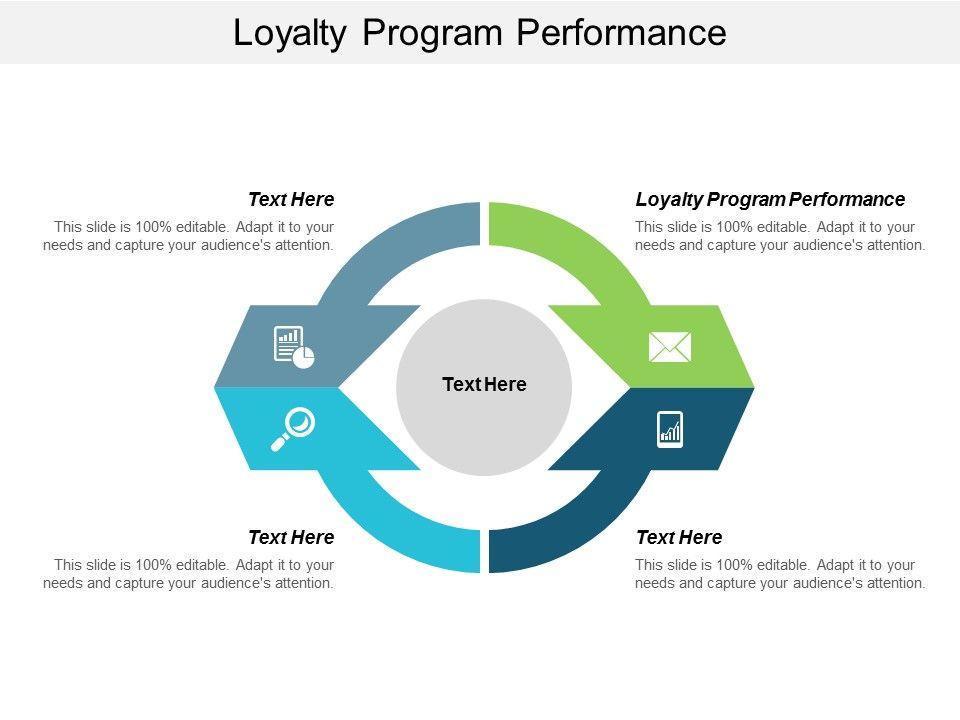 Loyalty Program Performance

Text Here

This slide is 100% editable. Adapt it to your needs and capture your audience's attention.

Loyalty Program Performance

This slide is 100% editable. Adapt it to your needs and capture your audience's attention.

Text Here

Text Here

This slide is 100% editable. Adapt it to your needs and capture your audience's attention.

Text Here

This slide is 100% editable. Adapt it to your needs and capture your audience's attention.